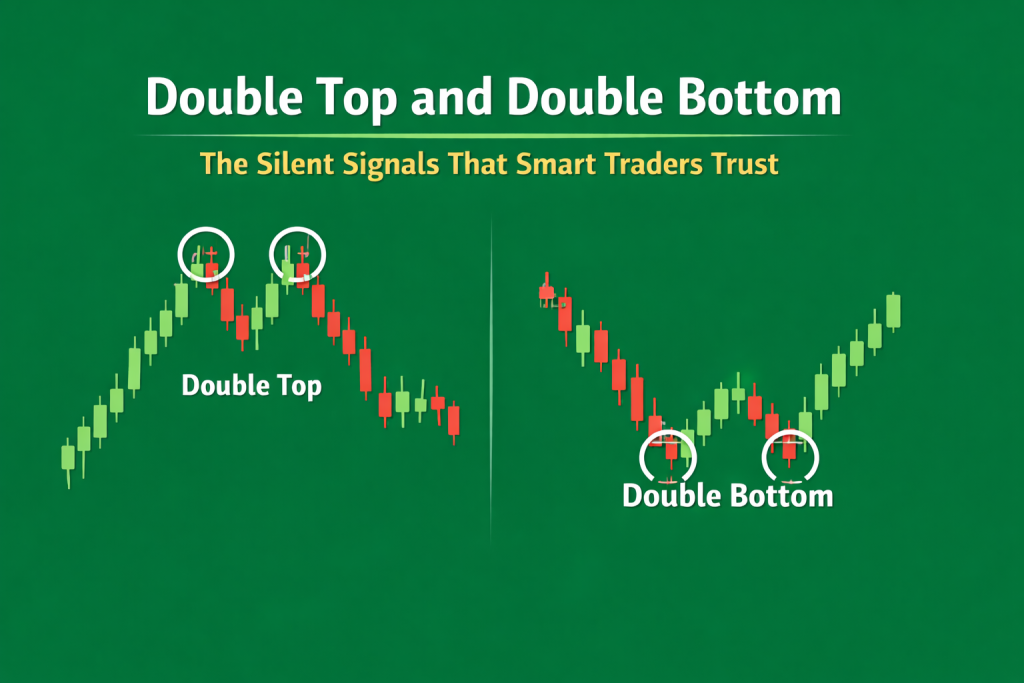 Double Top and Double Bottom

The Silent Signals That Smart Traders Trust

Double Top

Double Bottom